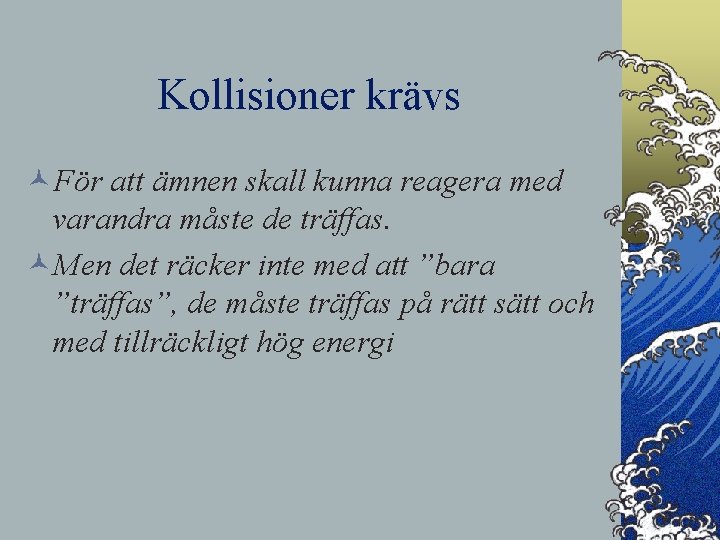 Kollisioner krävs

För att ämnen skall kunna reagera med varandra måste de träffas.

Men det räcker inte med att ”bara ”träffas”, de måste träffas på rätt sätt och med tillräckligt hög energi